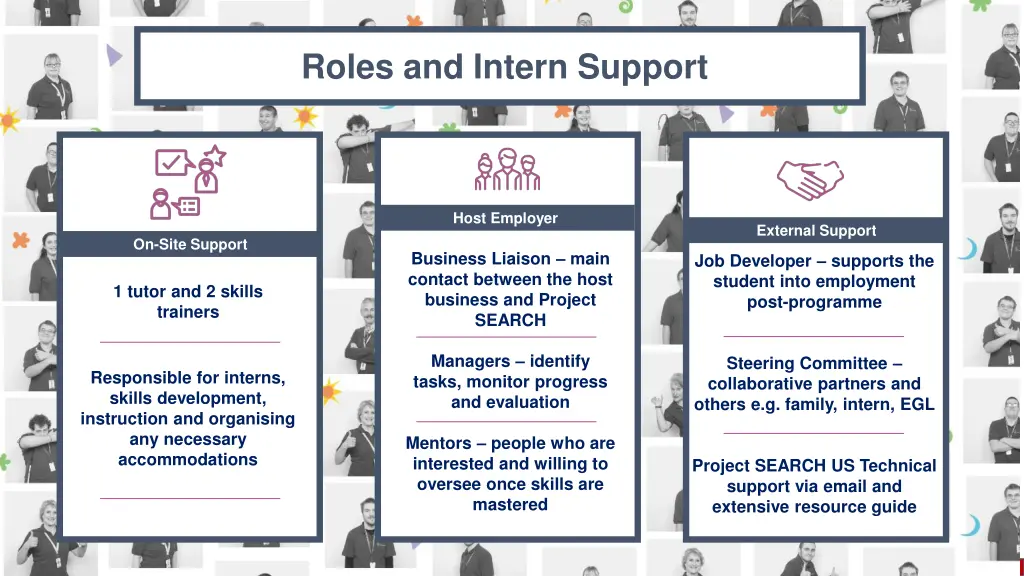 Roles and Intern Support

On-Site Support

1 tutor and 2 skills trainers

Responsible for interns, skills development, instruction and organising any necessary accommodations

Host Employer

Business Liaison – main contact between the host business and Project SEARCH

Managers – identify tasks, monitor progress and evaluation

Mentors – people who are interested and willing to oversee once skills are mastered

External Support

Job Developer – supports the student into employment post-programme

Steering Committee – collaborative partners and others e.g. family, intern, EGL

Project SEARCH US Technical support via email and extensive resource guide